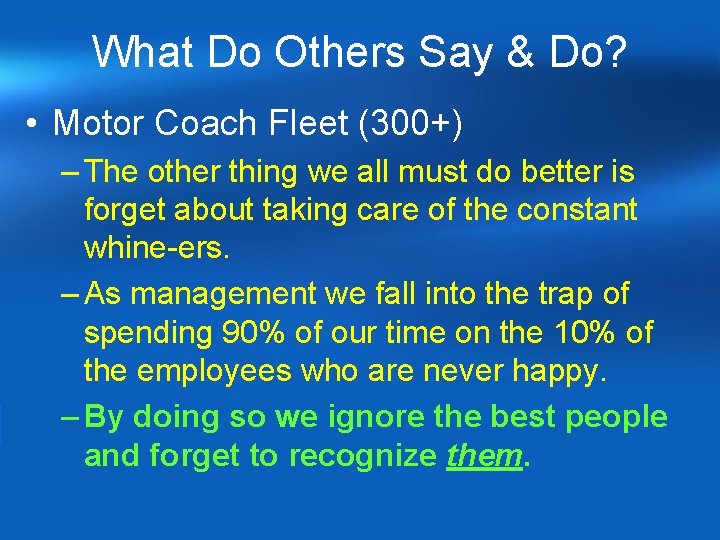 What Do Others Say & Do?

• Motor Coach Fleet (300+)

– The other thing we all must do better is forget about taking care of the constant whine-ers.

– As management we fall into the trap of spending 90% of our time on the 10% of the employees who are never happy.

– By doing so we ignore the best people and forget to recognize them.